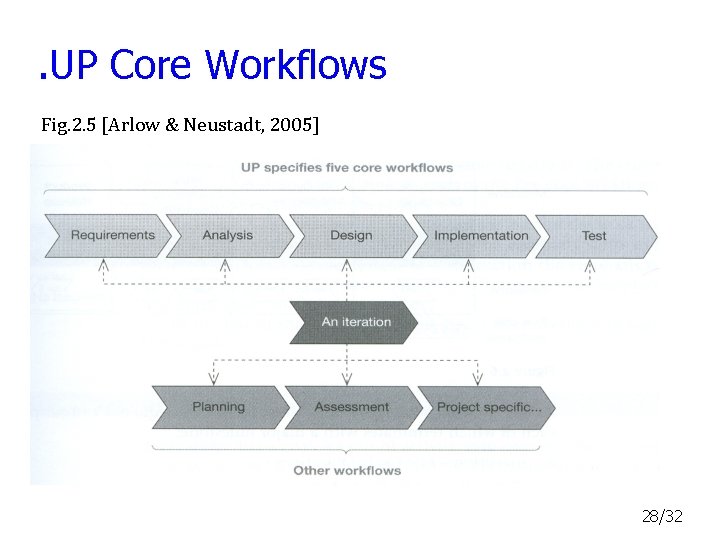 .UP Core Workflows

Fig.2.5 [Arlow & Neustadt, 2005]

UP specifies five core workflows

Requirements

Analysis

Design

Implementation

Test

An iteration

Planning

Assessment

Project specific...

Other workflows

28/32